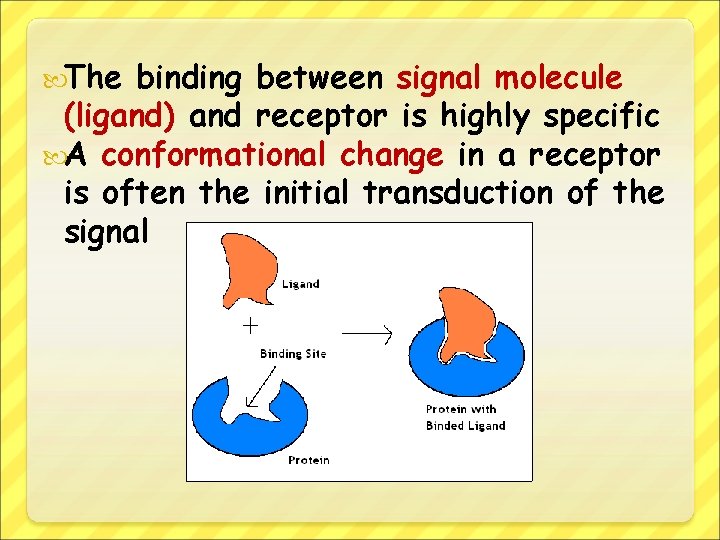 The binding between signal molecule (ligand) and receptor is highly specific

A conformational change in a receptor is often the initial transduction of the signal

Ligand

+

Binding Site

Protein

Protein with Binded Ligand